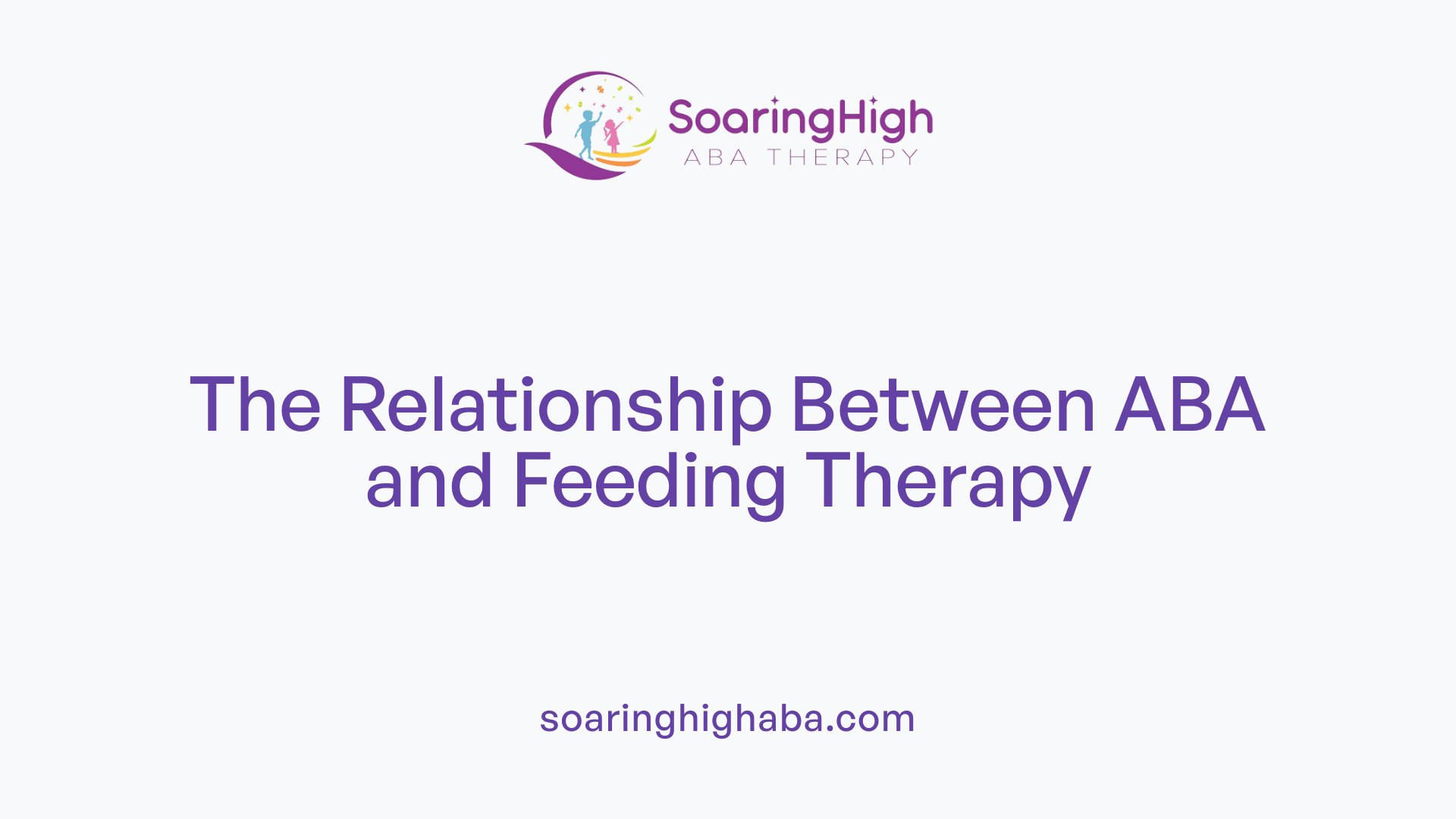 SoaringHigh
ABA THERAPY

The Relationship Between ABA and Feeding Therapy

soaringhighaba.com